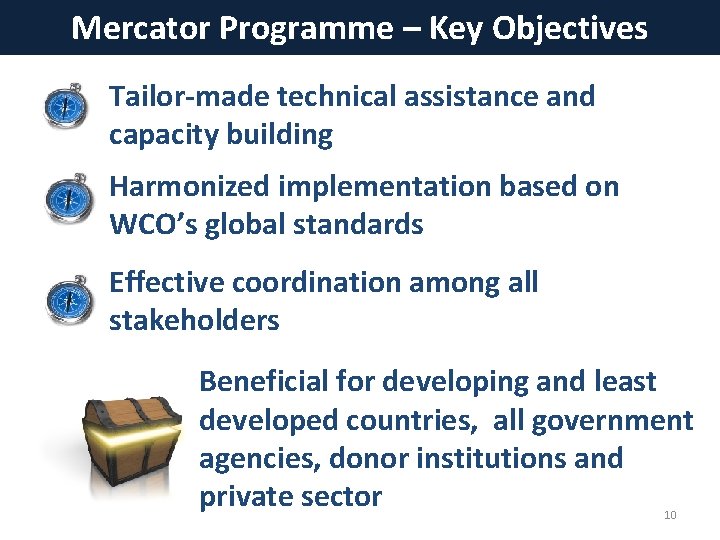 Mercator Programme – Key Objectives

Tailor-made technical assistance and capacity building

Harmonized implementation based on WCO's global standards

Effective coordination among all stakeholders

Beneficial for developing and least developed countries,  all government agencies, donor institutions and private sector

10